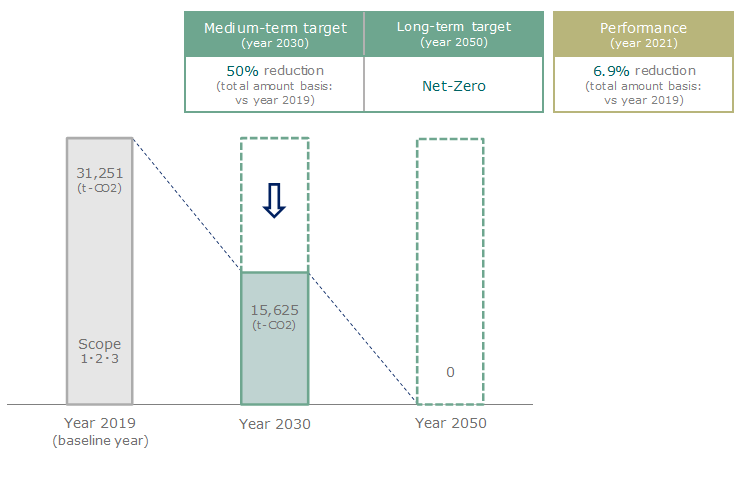 | Medium-term target (year 2030) | Long-term target (year 2050) |
|---|---|
| 50% reduction (total amount basis: vs year 2019) | Net-Zero |

| Performance (year 2021) |
|---|
| 6.9% reduction (total amount basis: vs year 2019) |

31,251 (t-CO2)

Scope 1·2·3

15,625 (t-CO2)

0

Year 2019 (baseline year)

Year 2030

Year 2050